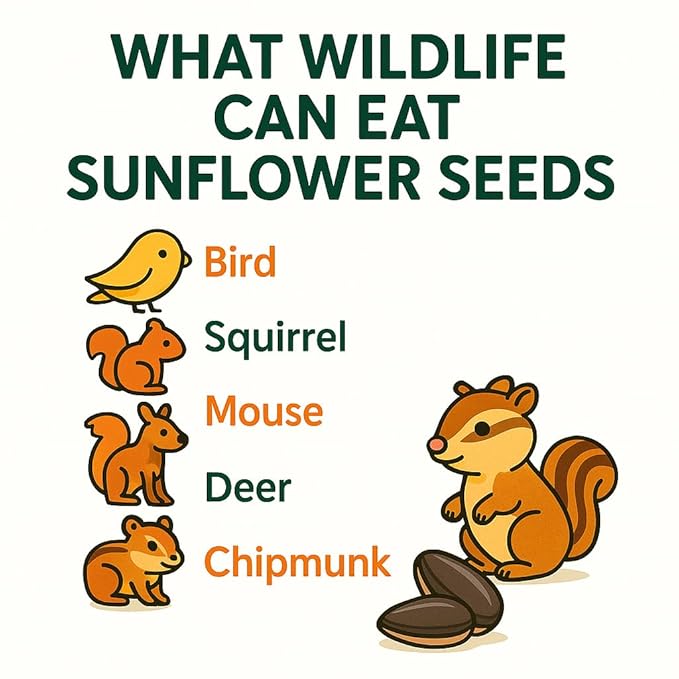 WHAT WILDLIFE CAN EAT SUNFLOWER SEEDS

Bird

Squirrel

Mouse

Deer

Chipmunk